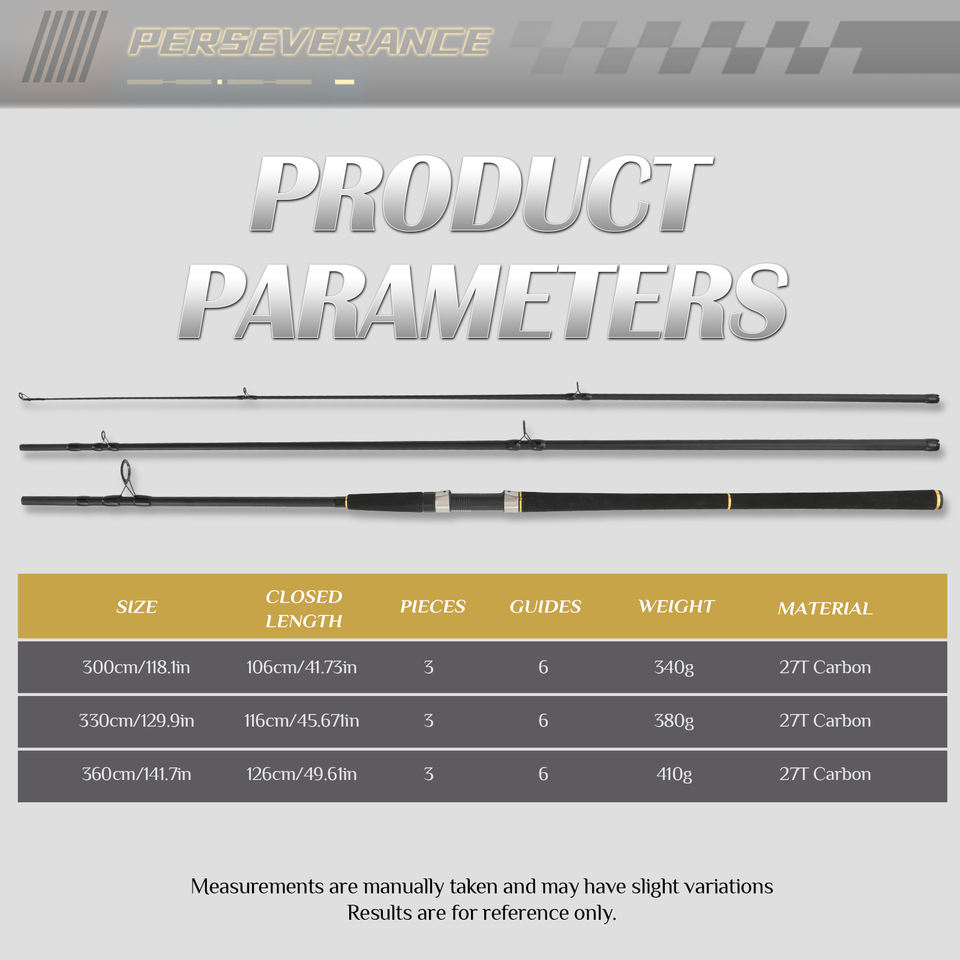 PERSEVERANCE

PRODUCT PARAMETERS

| SIZE | CLOSED LENGTH | PIECES | GUIDES | WEIGHT | MATERIAL |
|---|---|---|---|---|---|
| 300cm/118.1in | 106cm/41.73in | 3 | 6 | 340g | 27T Carbon |
| 330cm/129.9in | 116cm/45.67in | 3 | 6 | 380g | 27T Carbon |
| 360cm/141.7in | 126cm/49.61in | 3 | 6 | 410g | 27T Carbon |

Measurements are manually taken and may have slight variations
Results are for reference only.